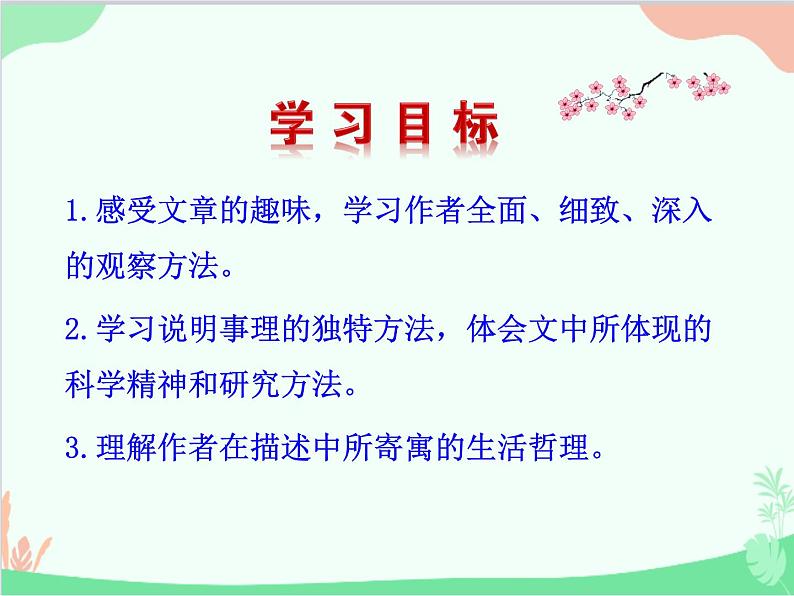 学习目标

1.感受文章的趣味，学习作者全面、细致、深入的观察方法。

2.学习说明事理的独特方法，体会文中所体现的科学精神和研究方法。

3.理解作者在描述中所寄寓的生活哲理。